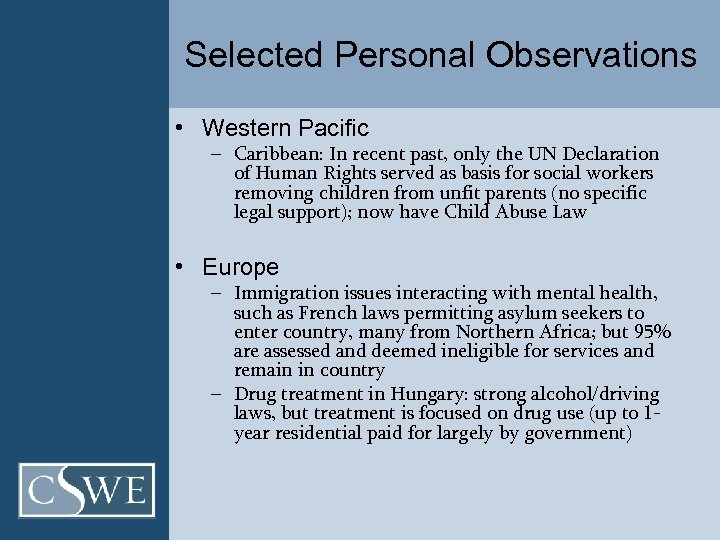 Selected Personal Observations

• Western Pacific
– Caribbean: In recent past, only the UN Declaration of Human Rights served as basis for social workers removing children from unfit parents (no specific legal support); now have Child Abuse Law

• Europe
– Immigration issues interacting with mental health, such as French laws permitting asylum seekers to enter country, many from Northern Africa; but 95% are assessed and deemed ineligible for services and remain in country
– Drug treatment in Hungary: strong alcohol/driving laws, but treatment is focused on drug use (up to 1-year residential paid for largely by government)

CSWE